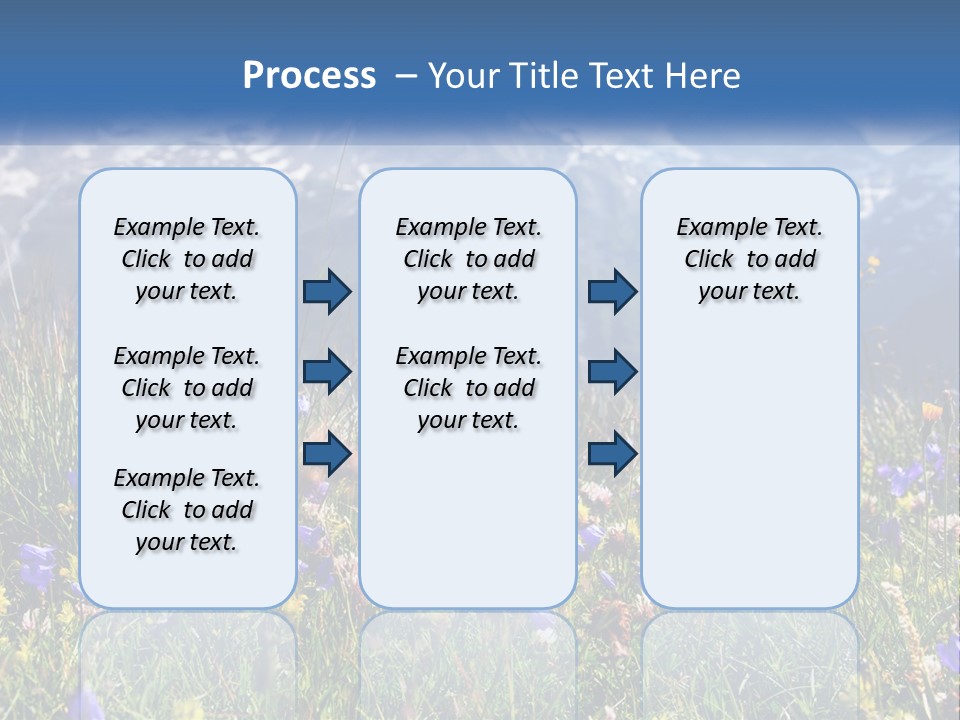 Process – Your Title Text Here

Example Text. Click to add your text.

Example Text. Click to add your text.

Example Text. Click to add your text.

Example Text. Click to add your text.

Example Text. Click to add your text.

Example Text. Click to add your text.